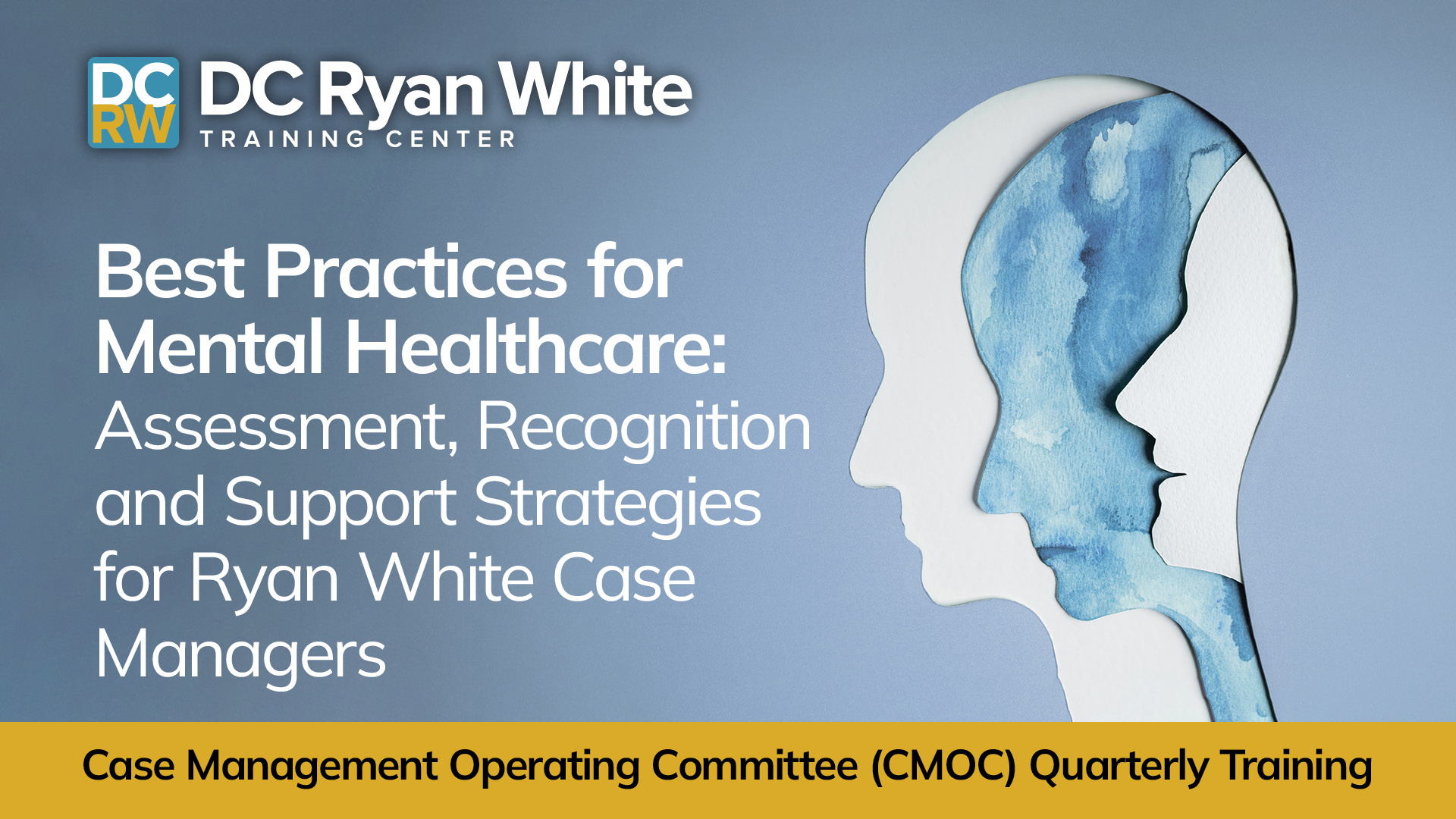 DC RW DC Ryan White
TRAINING CENTER

Best Practices for Mental Healthcare: Assessment, Recognition and Support Strategies for Ryan White Case Managers

Case Management Operating Committee (CMOC) Quarterly Training